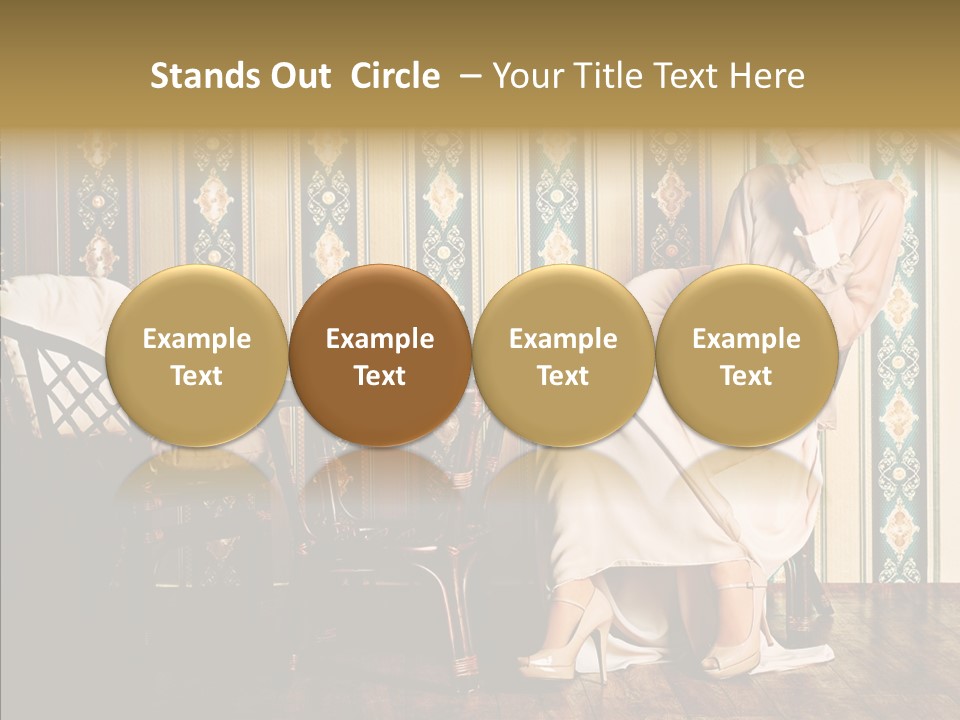 Stands Out Circle – Your Title Text Here

Example Text

Example Text

Example Text

Example Text